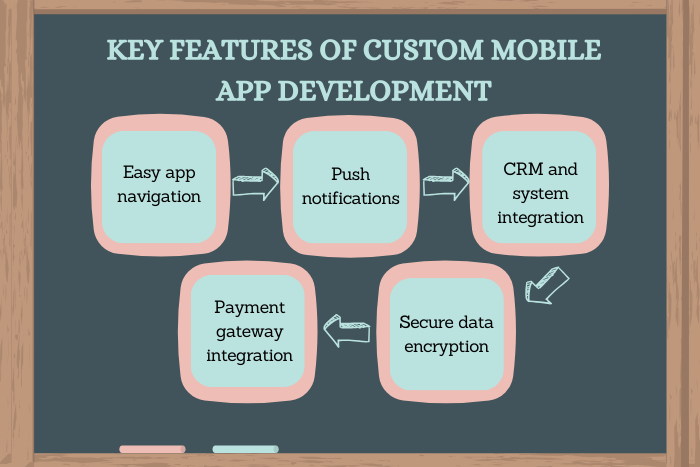 KEY FEATURES OF CUSTOM MOBILE APP DEVELOPMENT

Easy app navigation

Push notifications

CRM and system integration

Secure data encryption

Payment gateway integration